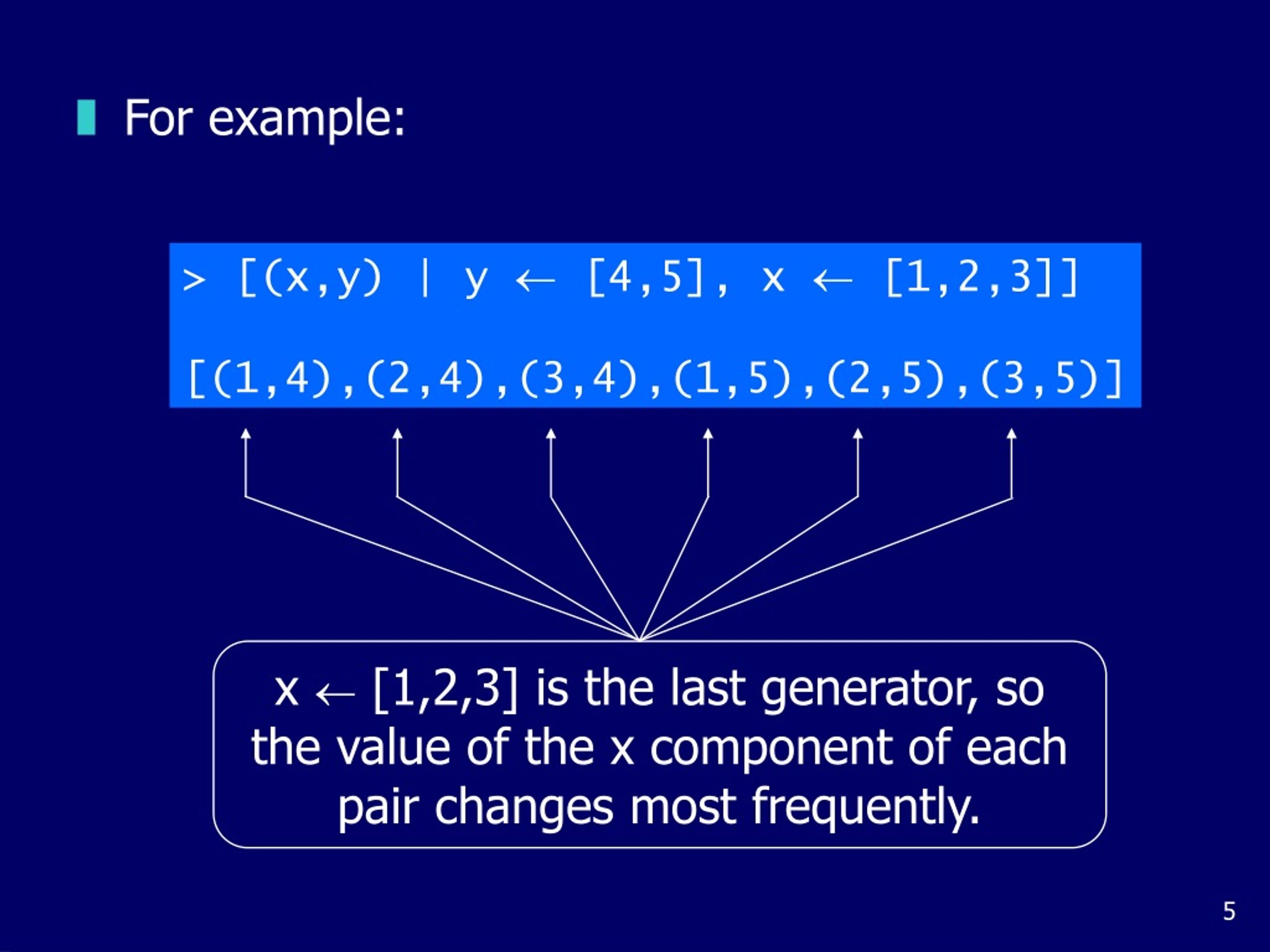 For example:

> [(x,y) | y ← [4,5], x ← [1,2,3]]

[(1,4),(2,4),(3,4),(1,5),(2,5),(3,5)]

x ← [1,2,3] is the last generator, so the value of the x component of each pair changes most frequently.

5